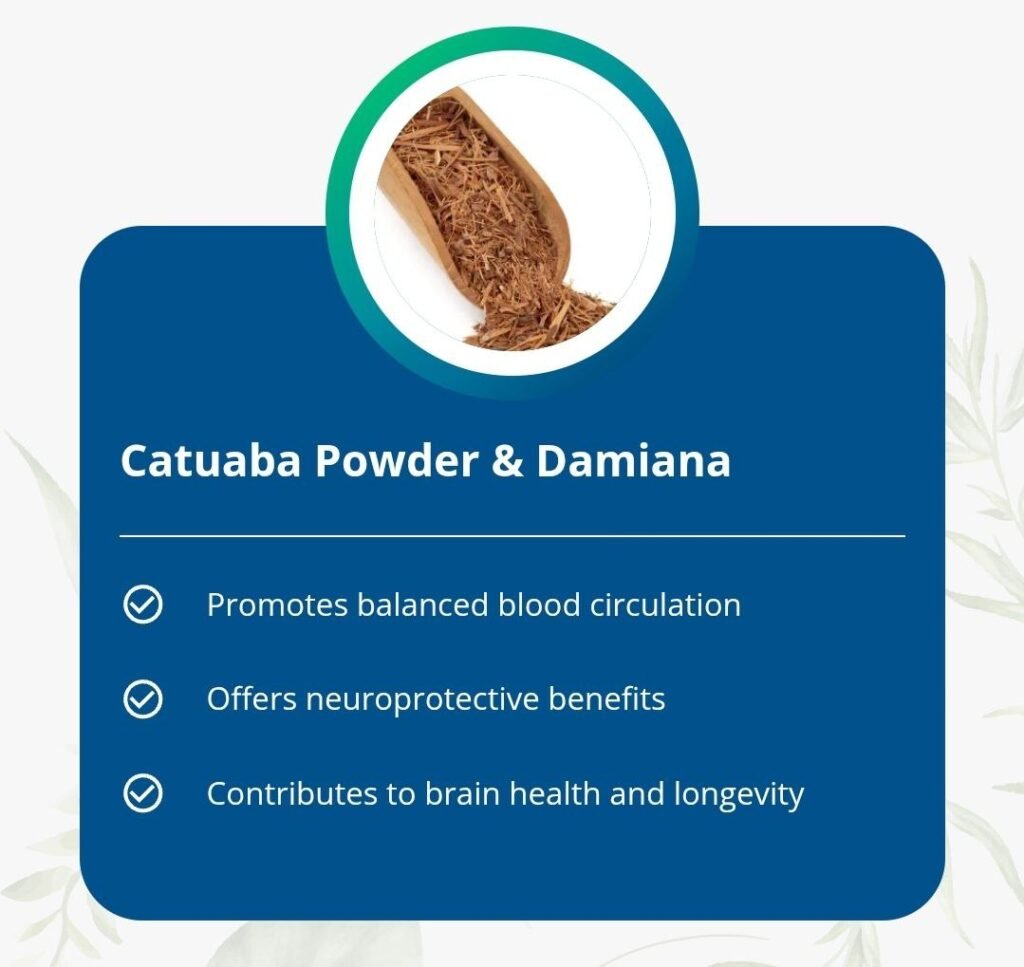 Catuaba Powder & Damiana

Promotes balanced blood circulation

Offers neuroprotective benefits

Contributes to brain health and longevity